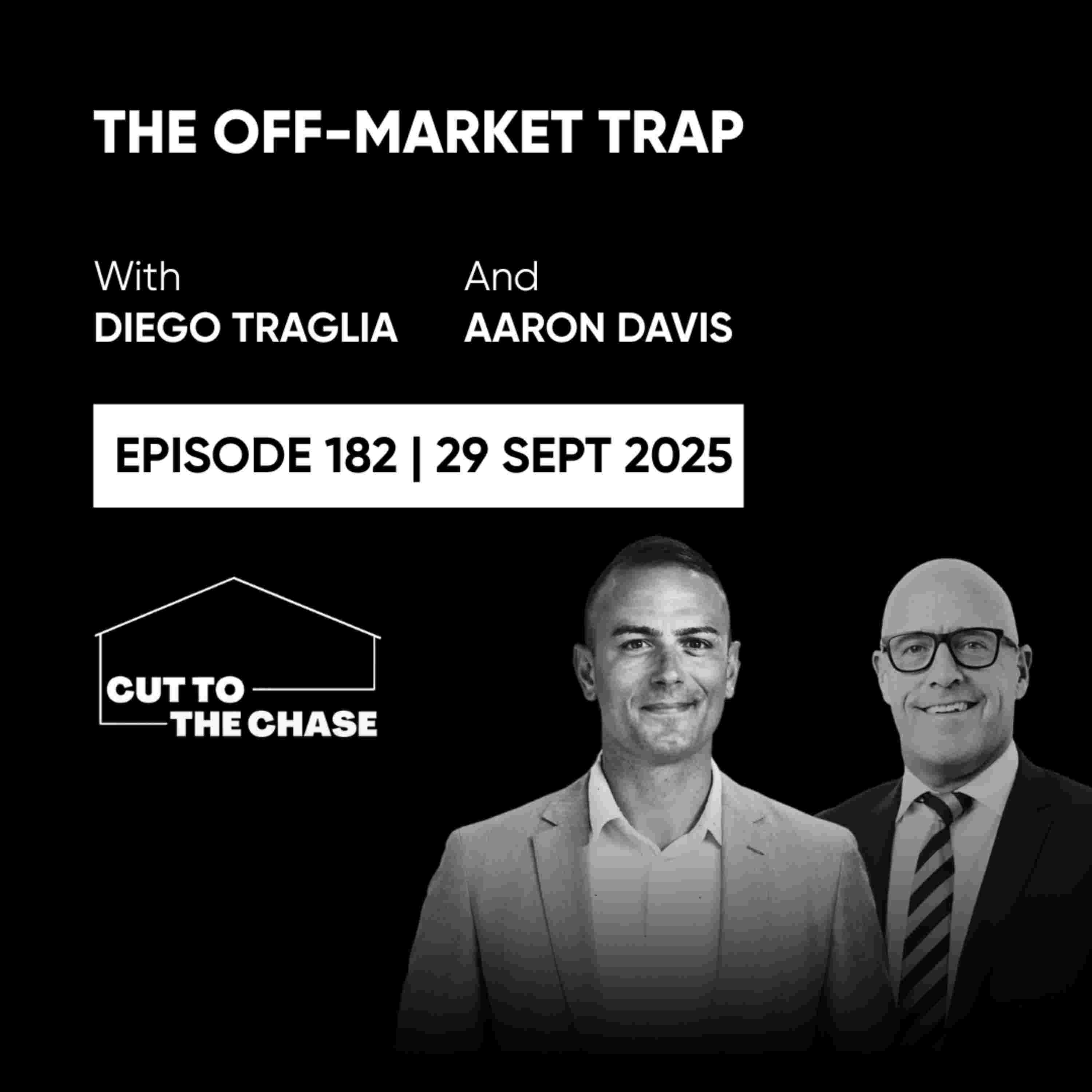 THE OFF-MARKET TRAP

With
DIEGO TRAGLIA

And
AARON DAVIS

EPISODE 182 | 29 SEPT 2025

CUT TO
THE CHASE